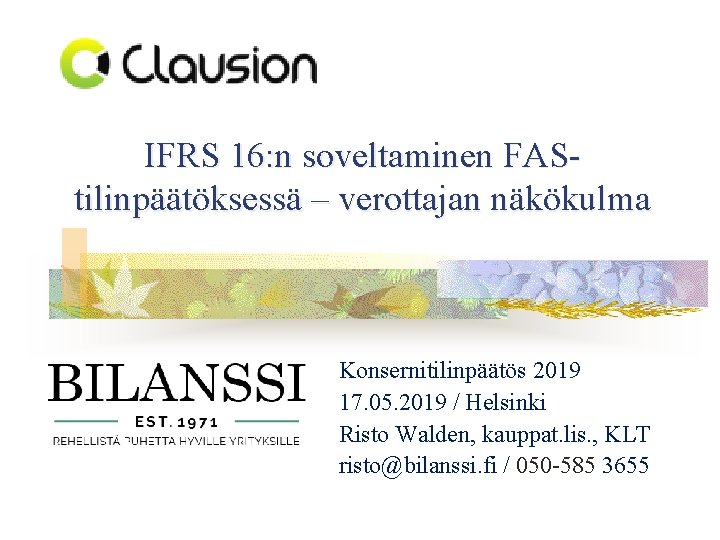 Clausion

IFRS 16:n soveltaminen FAS-tilinpäätöksessä – verottajan näkökulma

BILANSSI
EST. 1971
REHELLISTÄ PUHETTA HYVILLE YRITYKSILLE

Konsernitilinpäätös 2019
17.05.2019 / Helsinki
Risto Walden, kauppat.lis., KLT
risto@bilanssi.fi / 050-585 3655